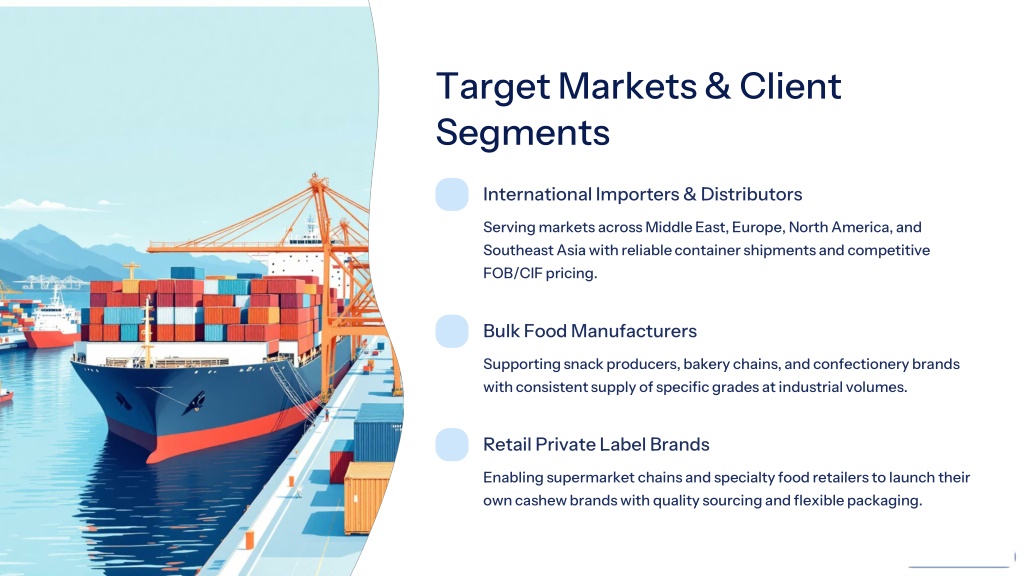 Target Markets & Client Segments

International Importers & Distributors

Serving markets across Middle East, Europe, North America, and Southeast Asia with reliable container shipments and competitive FOB/CIF pricing.

Bulk Food Manufacturers

Supporting snack producers, bakery chains, and confectionery brands with consistent supply of specific grades at industrial volumes.

Retail Private Label Brands

Enabling supermarket chains and specialty food retailers to launch their own cashew brands with quality sourcing and flexible packaging.